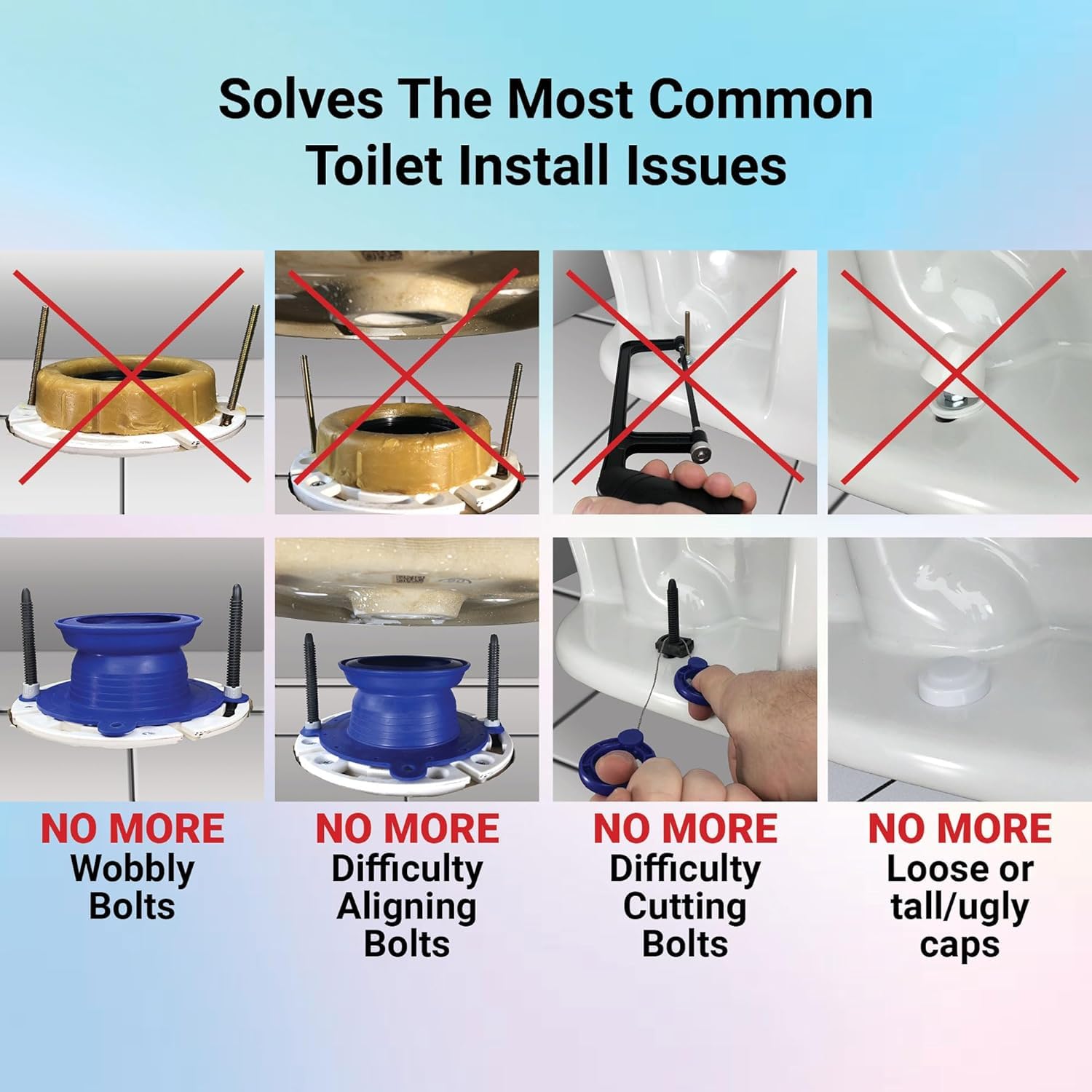 Solves The Most Common Toilet Install Issues

NO MORE
Wobbly Bolts

NO MORE
Difficulty Aligning Bolts

NO MORE
Difficulty Cutting Bolts

NO MORE
Loose or tall/ugly caps